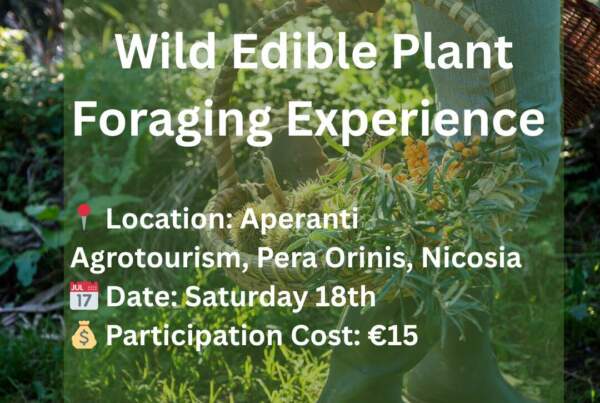 Wild Edible Plant Foraging Experience

📍 Location: Aperanti Agrotourism, Pera Orinis, Nicosia
📅 Date: Saturday 18th
💰 Participation Cost: €15